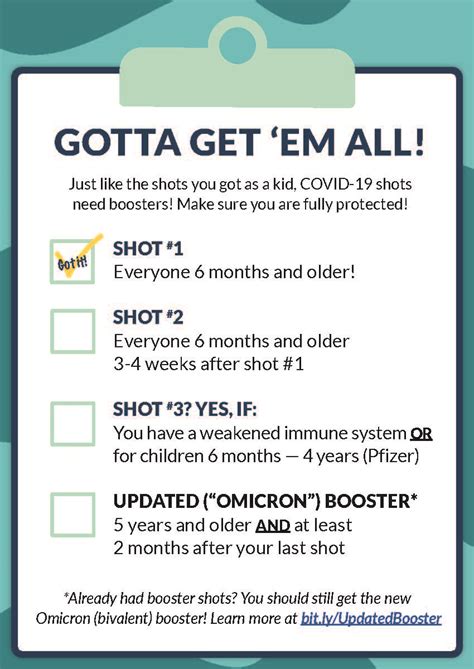 GOTTA GET 'EM ALL!

Just like the shots you got as a kid, COVID-19 shots need boosters! Make sure you are fully protected!

Got it!

SHOT #1
Everyone 6 months and older!

SHOT #2
Everyone 6 months and older
3-4 weeks after shot #1

SHOT #3? YES, IF:
You have a weakened immune system OR for children 6 months — 4 years (Pfizer)

UPDATED ("OMICRON") BOOSTER*
5 years and older AND at least
2 months after your last shot

*Already had booster shots? You should still get the new Omicron (bivalent) booster! Learn more at bit.ly/UpdatedBooster